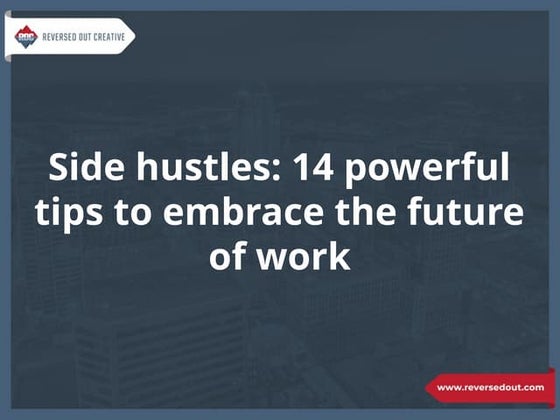 REVERSED OUT CREATIVE

Side hustles: 14 powerful tips to embrace the future of work

www.reversedout.com